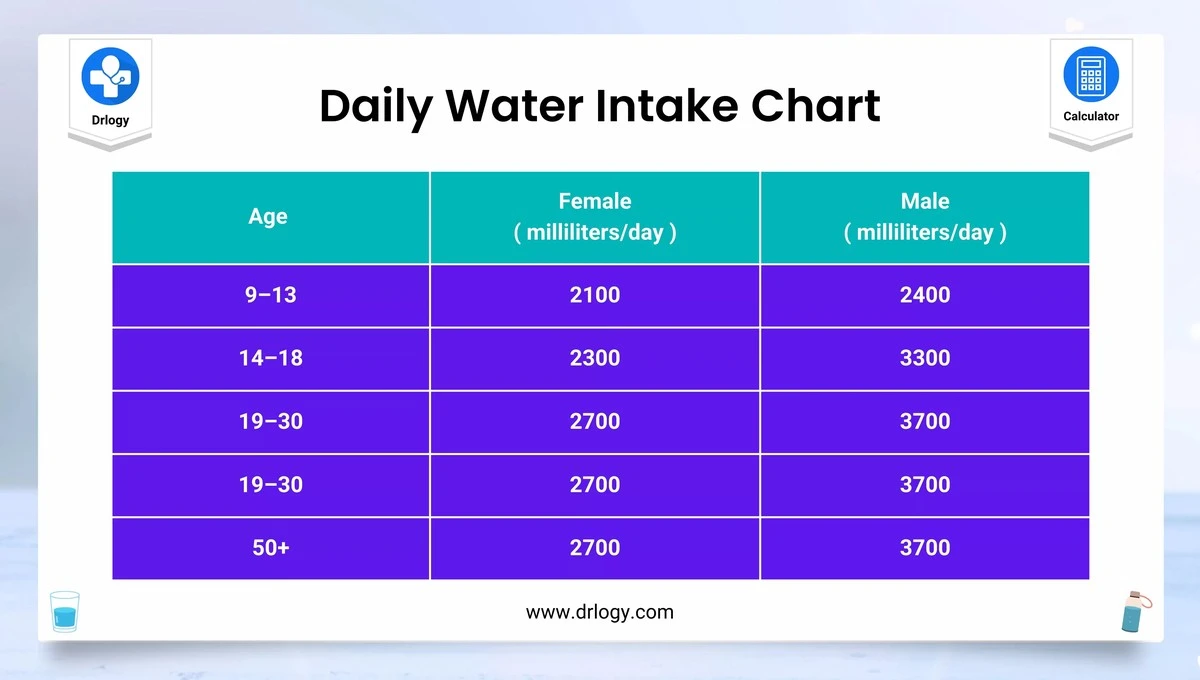 Drlogy

Daily Water Intake Chart

Calculator

| Age | Female ( milliliters/day ) | Male ( milliliters/day ) |
|---|---|---|
| 9–13 | 2100 | 2400 |
| 14–18 | 2300 | 3300 |
| 19–30 | 2700 | 3700 |
| 19–30 | 2700 | 3700 |
| 50+ | 2700 | 3700 |

www.drlogy.com